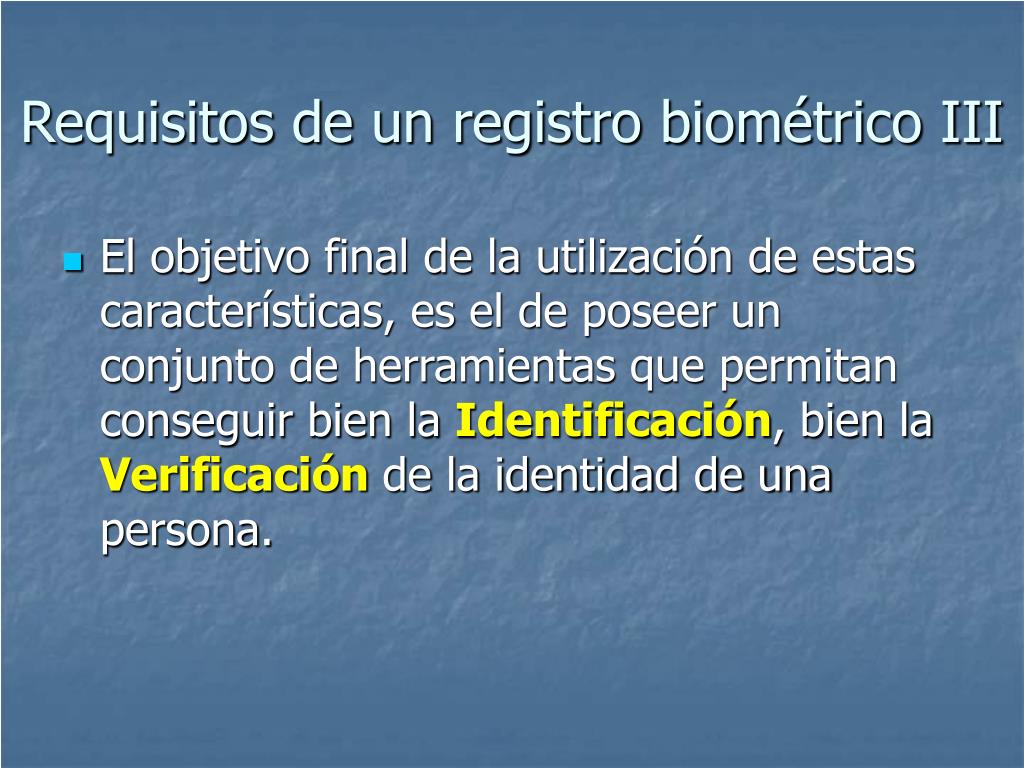 Requisitos de un registro biométrico III

El objetivo final de la utilización de estas características, es el de poseer un conjunto de herramientas que permitan conseguir bien la Identificación, bien la Verificación de la identidad de una persona.